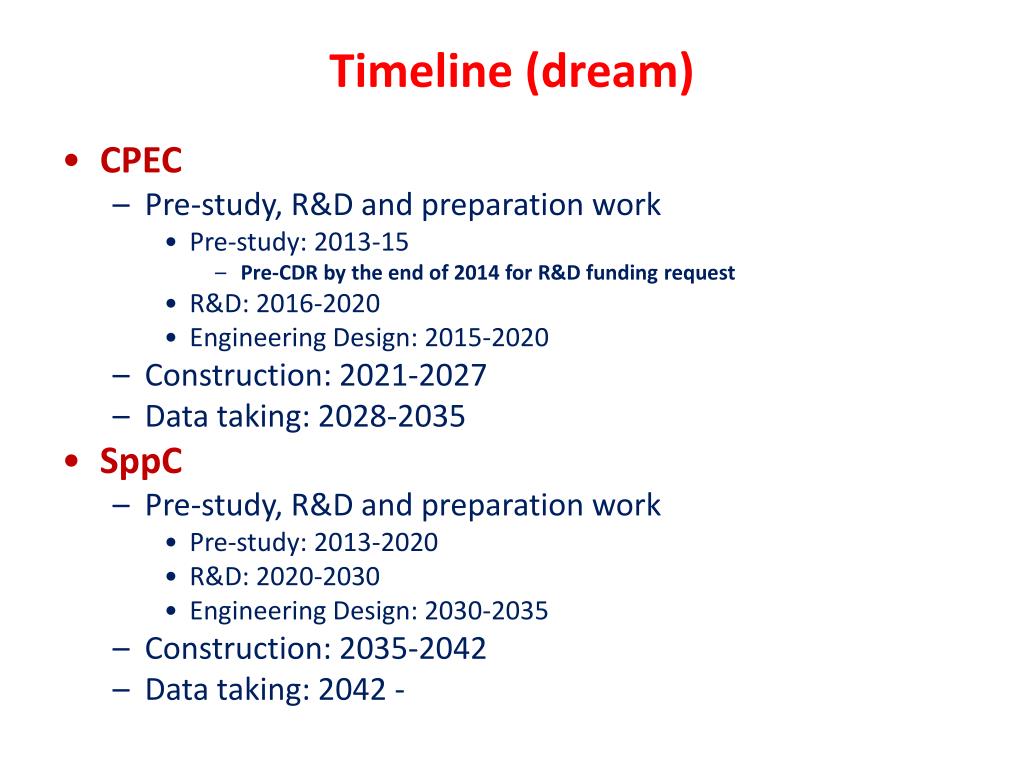 Timeline (dream)

• CPEC
– Pre-study, R&D and preparation work
• Pre-study: 2013-15
– Pre-CDR by the end of 2014 for R&D funding request
• R&D: 2016-2020
• Engineering Design: 2015-2020
– Construction: 2021-2027
– Data taking: 2028-2035
• SppC
– Pre-study, R&D and preparation work
• Pre-study: 2013-2020
• R&D: 2020-2030
• Engineering Design: 2030-2035
– Construction: 2035-2042
– Data taking: 2042 -